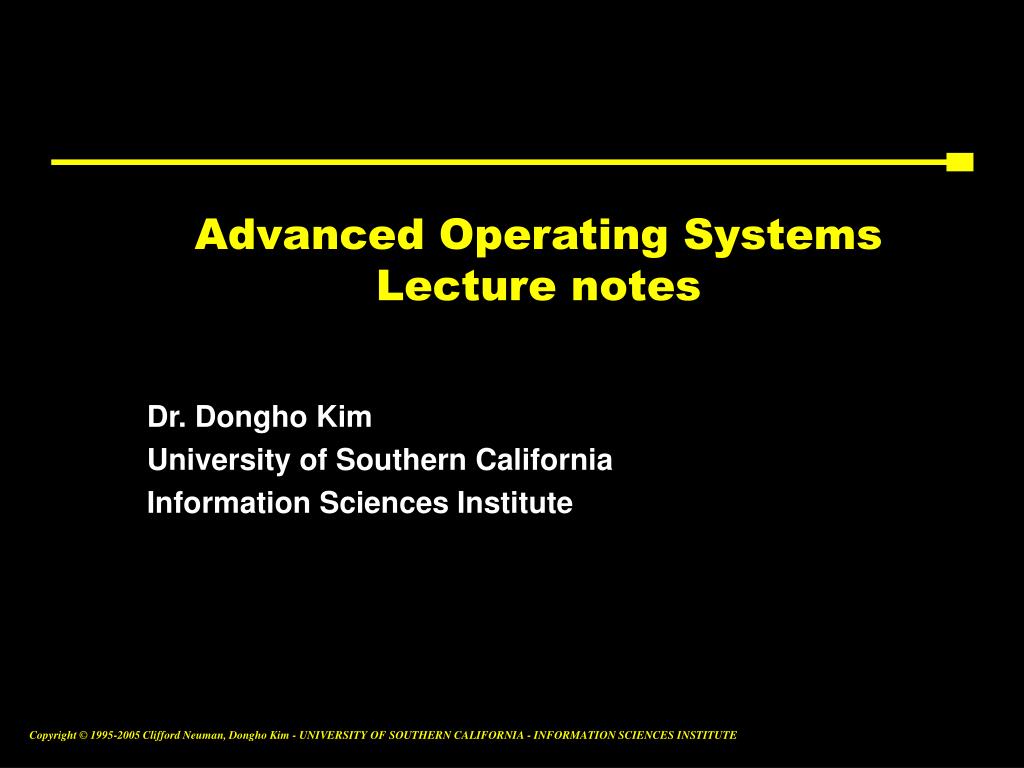 Advanced Operating Systems
Lecture notes

Dr. Dongho Kim
University of Southern California
Information Sciences Institute

Copyright © 1995-2005 Clifford Neuman, Dongho Kim - UNIVERSITY OF SOUTHERN CALIFORNIA - INFORMATION SCIENCES INSTITUTE